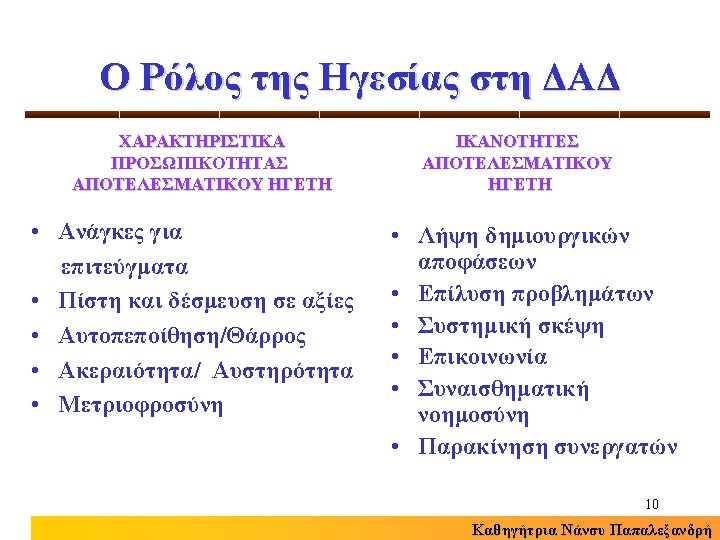 Ο Ρόλος της Ηγεσίας στη ΔΑΔ

ΧΑΡΑΚΤΗΡΙΣΤΙΚΑ ΠΡΟΣΩΠΙΚΟΤΗΤΑΣ ΑΠΟΤΕΛΕΣΜΑΤΙΚΟΥ ΗΓΕΤΗ

• Ανάγκες για επιτεύγματα
• Πίστη και δέσμευση σε αξίες
• Αυτοπεποίθηση/Θάρρος
• Ακεραιότητα/ Αυστηρότητα
• Μετριοφροσύνη

ΙΚΑΝΟΤΗΤΕΣ ΑΠΟΤΕΛΕΣΜΑΤΙΚΟΥ ΗΓΕΤΗ

• Λήψη δημιουργικών αποφάσεων
• Επίλυση προβλημάτων
• Συστημική σκέψη
• Επικοινωνία
• Συναισθηματική νοημοσύνη
• Παρακίνηση συνεργατών

10

Καθηγήτρια Νάνσυ Παπαλεξανδρή